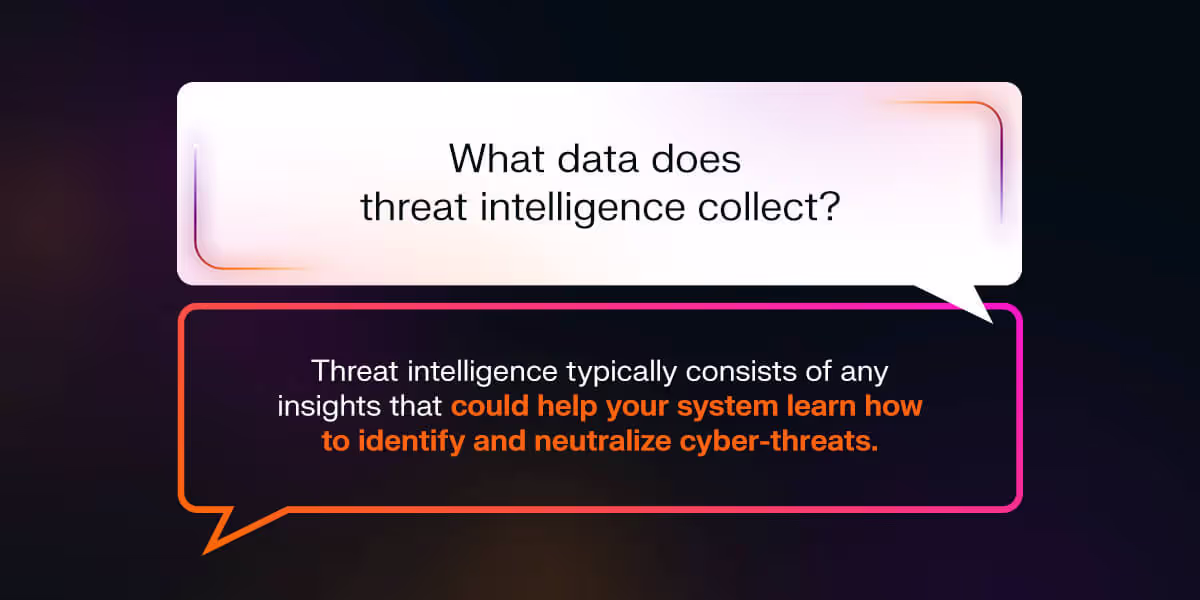 What data does threat intelligence collect?

Threat intelligence typically consists of any insights that could help your system learn how to identify and neutralize cyber-threats.